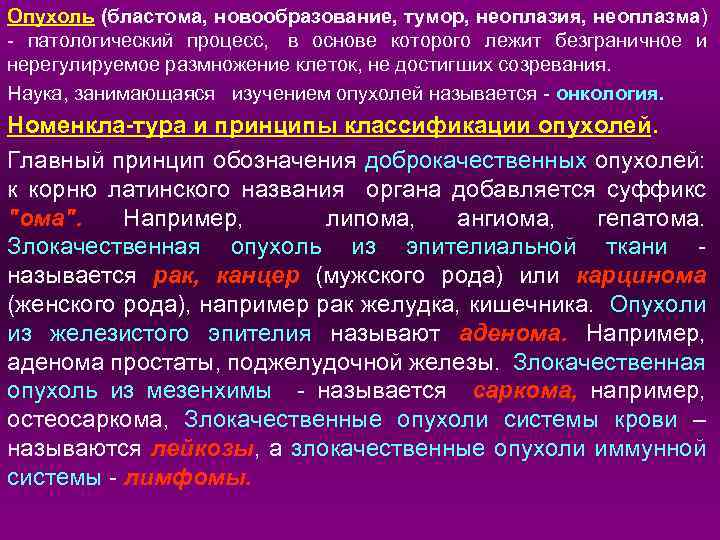 Опухоль (бластома, новообразование, тумор, неоплазия, неоплазма) - патологический процесс, в основе которого лежит безграничное и нерегулируемое размножение клеток, не достигших созревания.

Наука, занимающаяся изучением опухолей называется - онкология.

Номенкла-тура и принципы классификации опухолей.

Главный принцип обозначения доброкачественных опухолей: к корню латинского названия органа добавляется суффикс "ома". Например, липома, ангиома, гепатома. Злокачественная опухоль из эпителиальной ткани - называется рак, канцер (мужского рода) или карцинома (женского рода), например рак желудка, кишечника. Опухоли из железистого эпителия называют аденома. Например, аденома простаты, поджелудочной железы. Злокачественная опухоль из мезенхимы - называется саркома, например, остеосаркома, Злокачественные опухоли системы крови – называются лейкозы, а злокачественные опухоли иммунной системы - лимфомы.